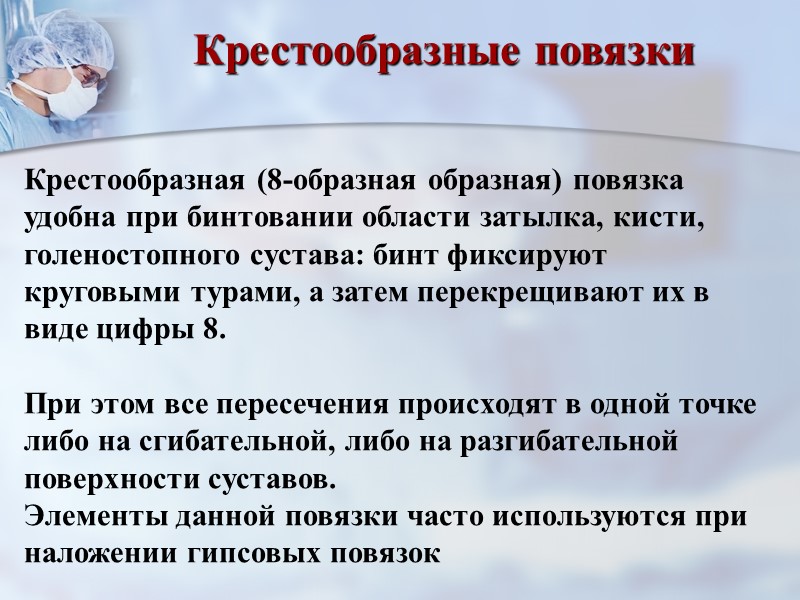 Крестообразные повязки

Крестообразная (8-образная образная) повязка удобна при бинтовании области затылка, кисти, голеностопного сустава: бинт фиксируют круговыми турами, а затем перекрещивают их в виде цифры 8.

При этом все пересечения происходят в одной точке либо на сгибательной, либо на разгибательной поверхности суставов.
Элементы данной повязки часто используются при наложении гипсовых повязок